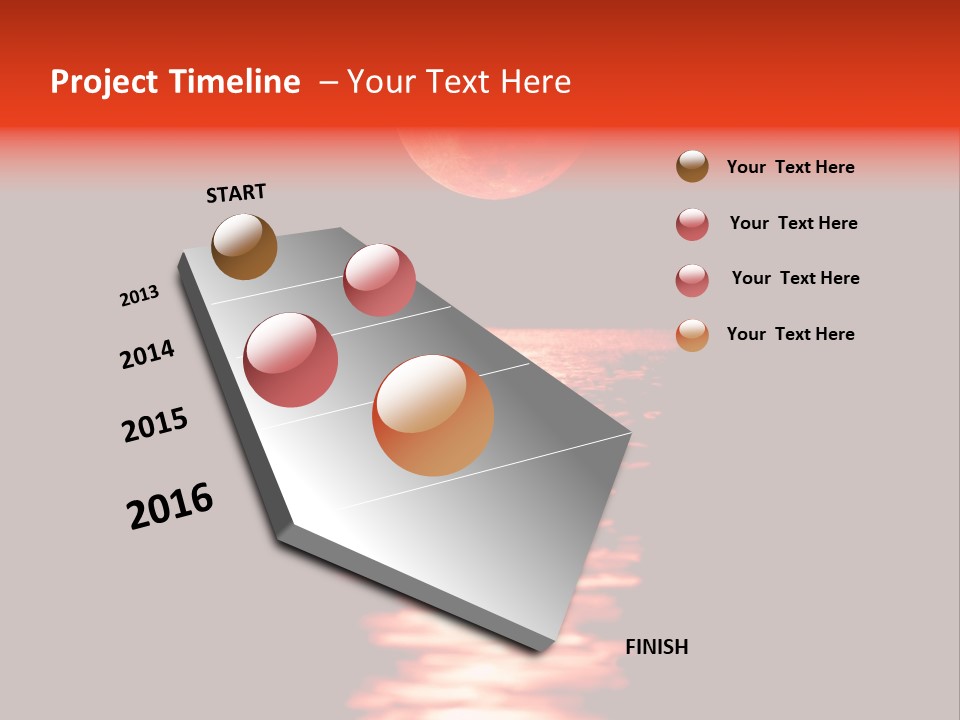 Project Timeline – Your Text Here

START

2013

2014

2015

2016

FINISH

Your Text Here

Your Text Here

Your Text Here

Your Text Here